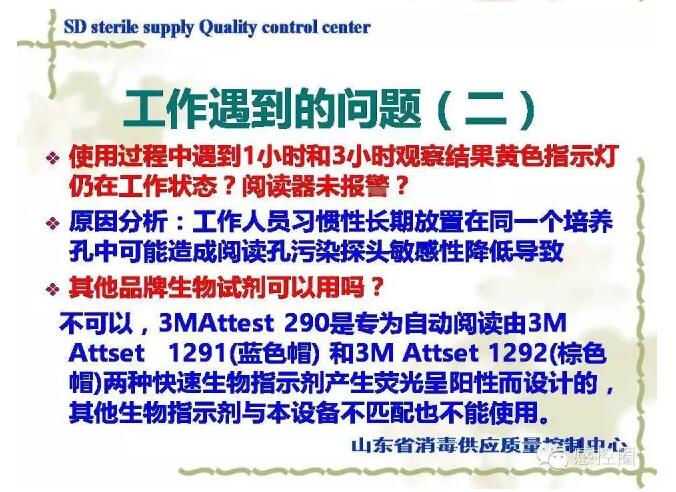 SD sterile supply Quality control center

工作遇到的问题（二）

❖ 使用过程中遇到1小时和3小时观察结果黄色指示灯仍在工作状态？阅读器未报警？

❖ 原因分析：工作人员习惯性长期放置在同一个培养孔中可能造成阅读孔污染探头敏感性降低导致

❖ 其他品牌生物试剂可以用吗？

不可以，3MAttest 290是专为自动阅读由3M Attset 1291(蓝色帽) 和3M Attset 1292(棕色帽)两种快速生物指示剂产生荧光呈阳性而设计的，其他生物指示剂与本设备不匹配也不能使用。

山东省消毒供应质量控制中心

感控圈